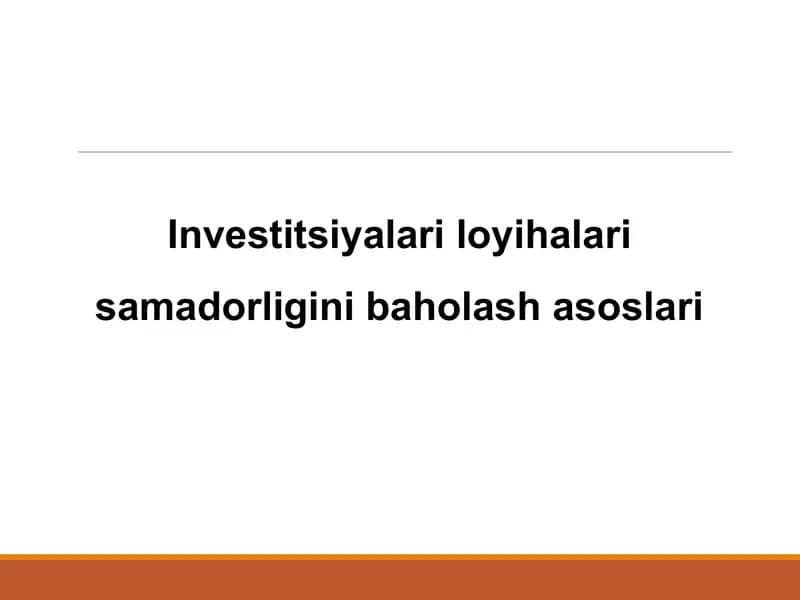 Investitsiyalari loyihalari samadorligini baholash asoslari